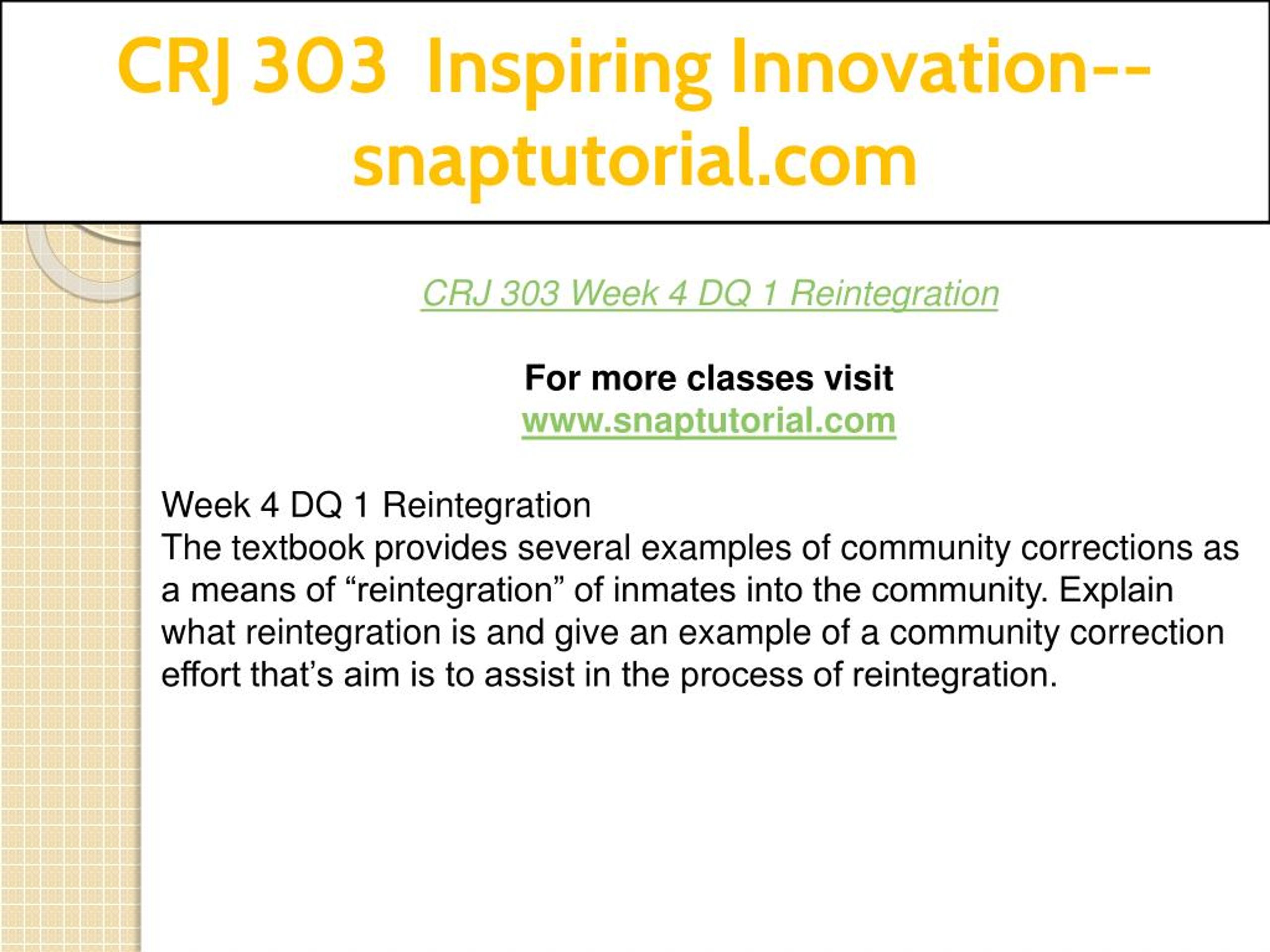 CRJ 303 Inspiring Innovation--snaptutorial.com

CRJ 303 Week 4 DQ 1 Reintegration

For more classes visit
www.snaptutorial.com

Week 4 DQ 1 Reintegration
The textbook provides several examples of community corrections as a means of “reintegration” of inmates into the community. Explain what reintegration is and give an example of a community correction effort that’s aim is to assist in the process of reintegration.